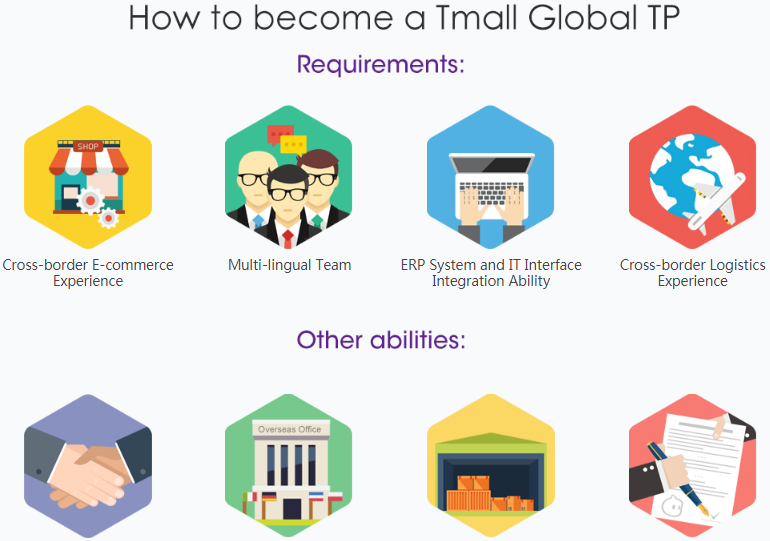 How to become a Tmall Global TP

Requirements:

SHOP

Cross-border E-commerce Experience

Multi-lingual Team

ERP System and IT Interface Integration Ability

Cross-border Logistics Experience

Other abilities:

Overseas Office